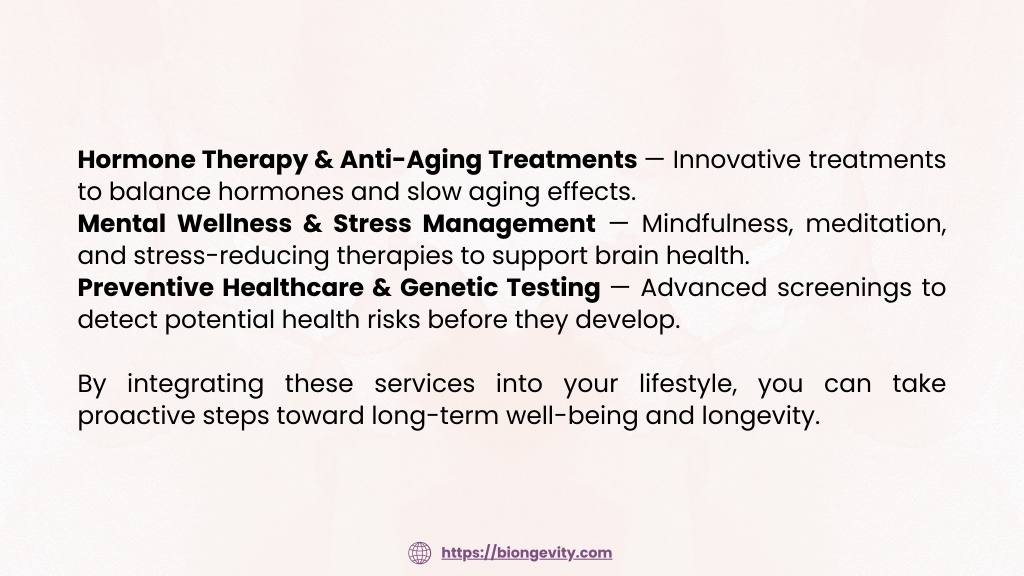 Hormone Therapy & Anti-Aging Treatments — Innovative treatments to balance hormones and slow aging effects.
Mental Wellness & Stress Management — Mindfulness, meditation, and stress-reducing therapies to support brain health.
Preventive Healthcare & Genetic Testing — Advanced screenings to detect potential health risks before they develop.

By integrating these services into your lifestyle, you can take proactive steps toward long-term well-being and longevity.

https://biongevity.com